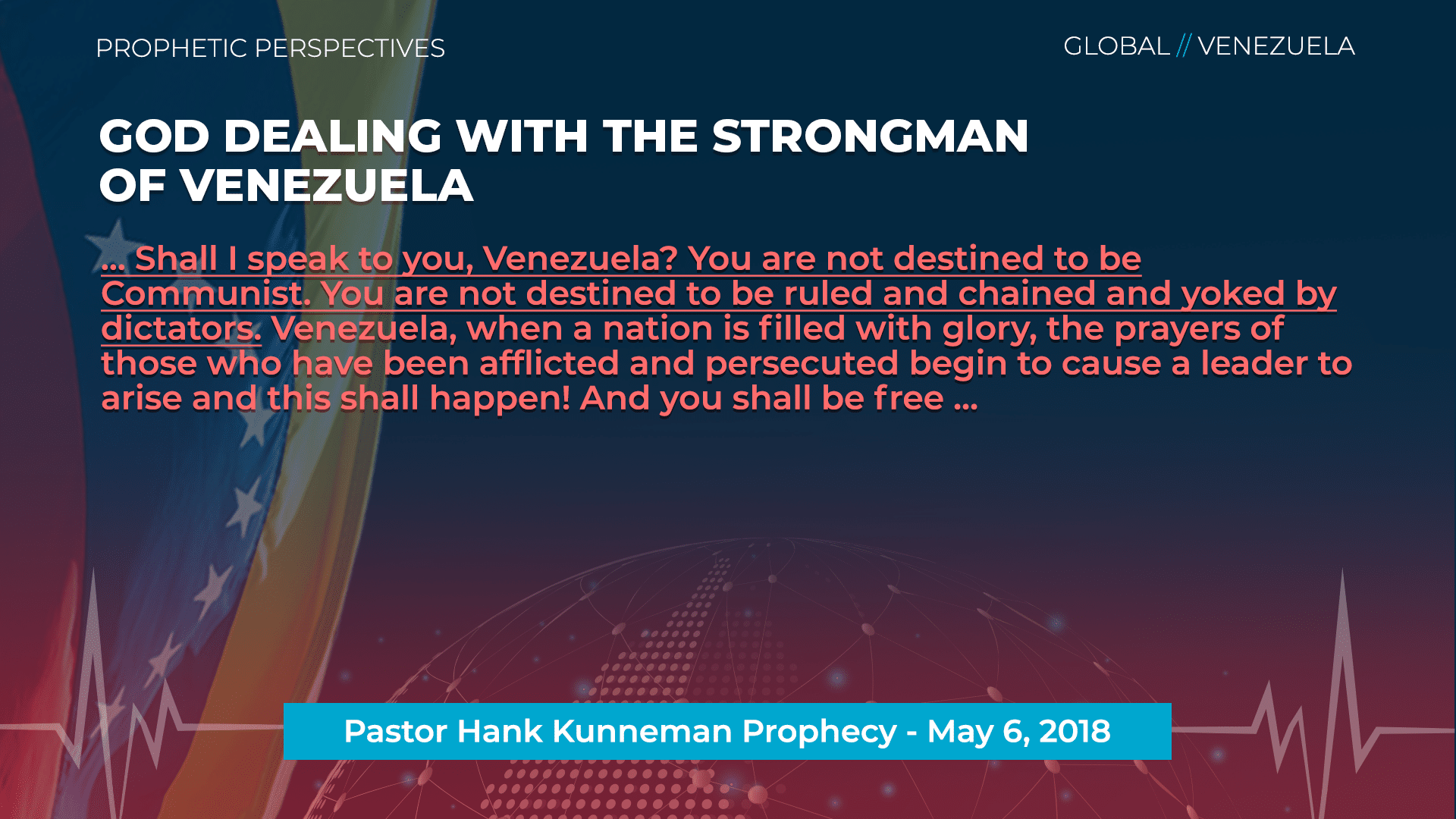 PROPHETIC PERSPECTIVES

GLOBAL // VENEZUELA

GOD DEALING WITH THE STRONGMAN OF VENEZUELA

... Shall I speak to you, Venezuela? You are not destined to be Communist. You are not destined to be ruled and chained and yoked by dictators. Venezuela, when a nation is filled with glory, the prayers of those who have been afflicted and persecuted begin to cause a leader to arise and this shall happen! And you shall be free ...

Pastor Hank Kunneman Prophecy - May 6, 2018